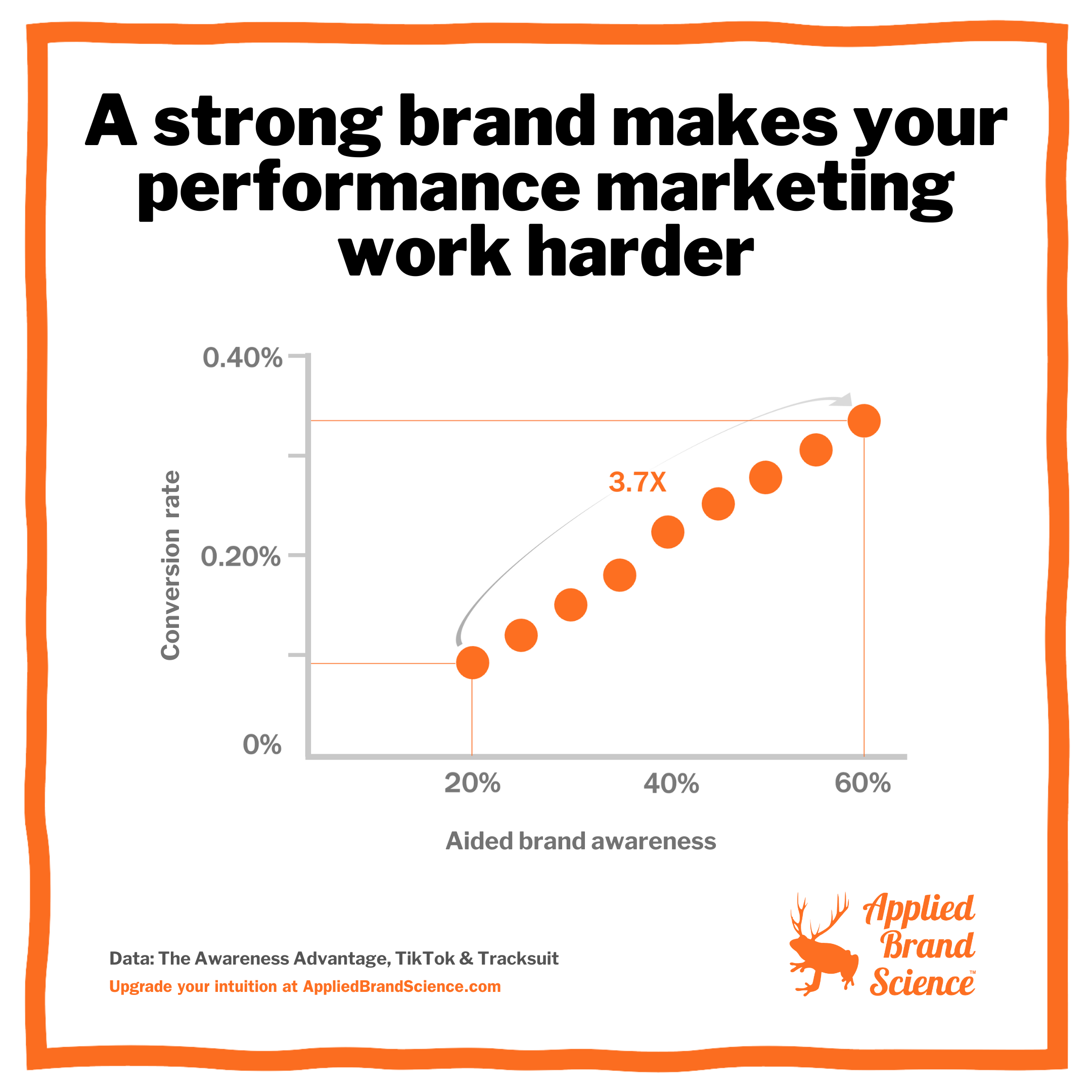 A strong brand makes your performance marketing work harder

0.40%

0.20%

0%

Conversion rate

3.7X

20%

40%

60%

Aided brand awareness

Data: The Awareness Advantage, TikTok & Tracksuit

Upgrade your intuition at AppliedBrandScience.com

Applied Brand Science™